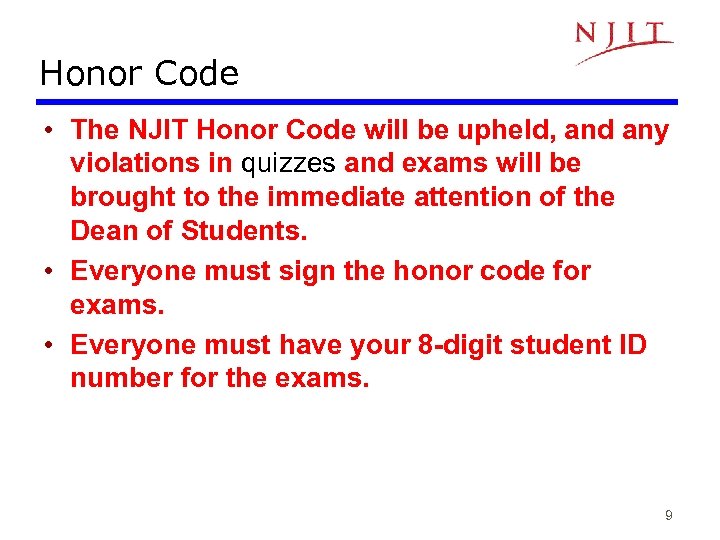 NJIT

Honor Code

• The NJIT Honor Code will be upheld, and any violations in quizzes and exams will be brought to the immediate attention of the Dean of Students.

• Everyone must sign the honor code for exams.

• Everyone must have your 8-digit student ID number for the exams.

9